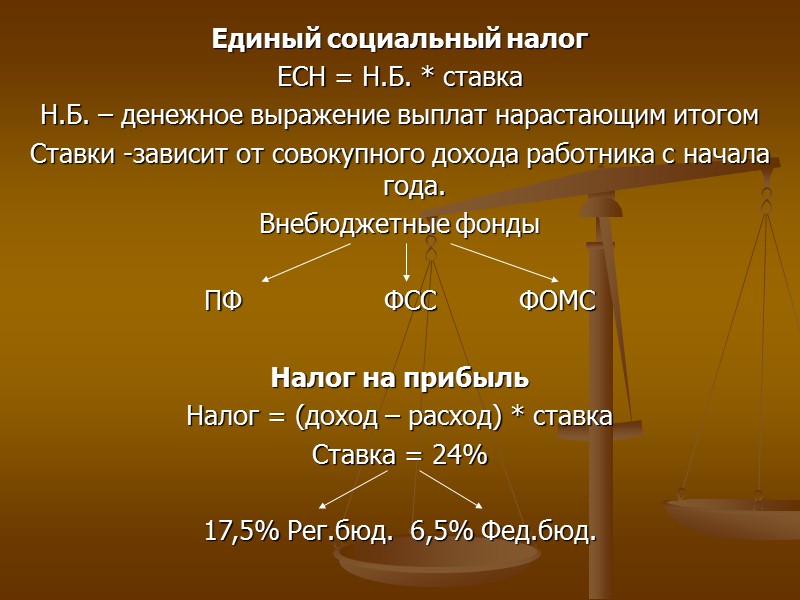 Единый социальный налог
ЕСН = Н.Б. * ставка
Н.Б. – денежное выражение выплат нарастающим итогом
Ставки -зависит от совокупного дохода работника с начала года.
Внебюджетные фонды

ПФ ФСС ФОМС

Налог на прибыль
Налог = (доход – расход) * ставка
Ставка = 24%

17,5% Рег.бюд. 6,5% Фед.бюд.